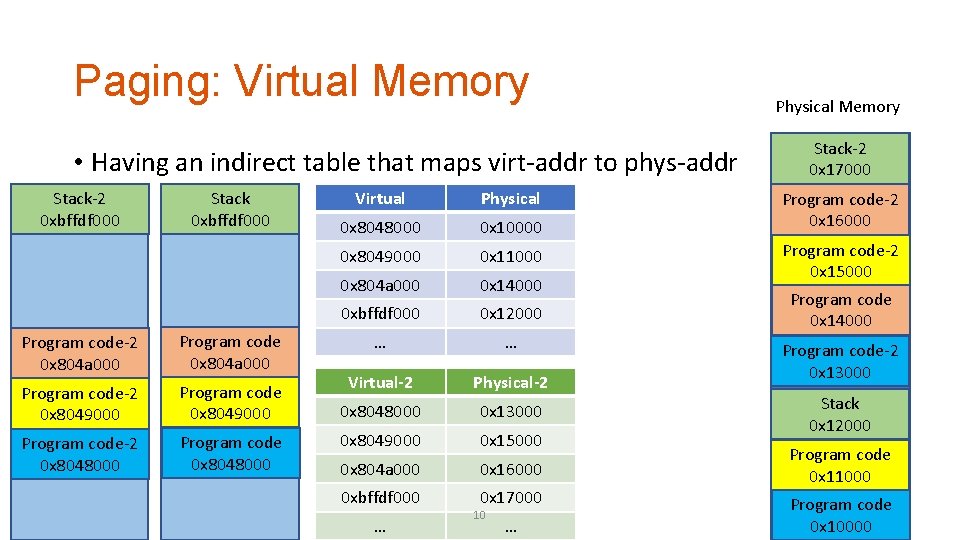 Paging: Virtual Memory

• Having an indirect table that maps virt-addr to phys-addr

Stack-2
0xbffdf000

Program code-2
0x804a000

Program code-2
0x8049000

Program code-2
0x8048000

Stack
0xbffdf000

Program code
0x804a000

Program code
0x8049000

Program code
0x8048000

| Virtual | Physical |
|---|---|
| 0x8048000 | 0x10000 |
| 0x8049000 | 0x11000 |
| 0x804a000 | 0x14000 |
| 0xbffdf000 | 0x12000 |
| … | … |

| Virtual-2 | Physical-2 |
|---|---|
| 0x8048000 | 0x13000 |
| 0x8049000 | 0x15000 |
| 0x804a000 | 0x16000 |
| 0xbffdf000 | 0x17000 |
| … | … |

10

Physical Memory

Stack-2
0x17000

Program code-2
0x16000

Program code-2
0x15000

Program code
0x14000

Program code-2
0x13000

Stack
0x12000

Program code
0x11000

Program code
0x10000